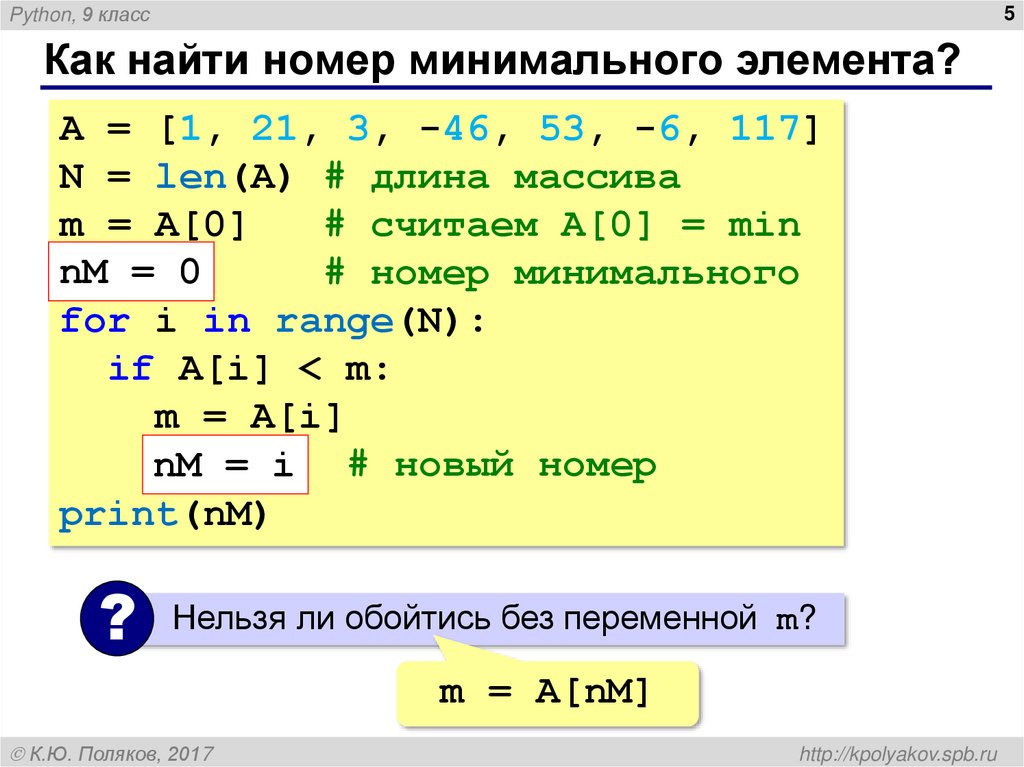 Python, 9 класс

5

Как найти номер минимального элемента?

A = [1, 21, 3, -46, 53, -6, 117]
N = len(A) # длина массива
m = A[0]   # считаем A[0] = min
nM = 0     # номер минимального
for i in range(N):
  if A[i] < m:
    m = A[i]
    nM = i  # новый номер
print(nM)

?

Нельзя ли обойтись без переменной m?

m = A[nM]

© К.Ю. Поляков, 2017

http://kpolyakov.spb.ru